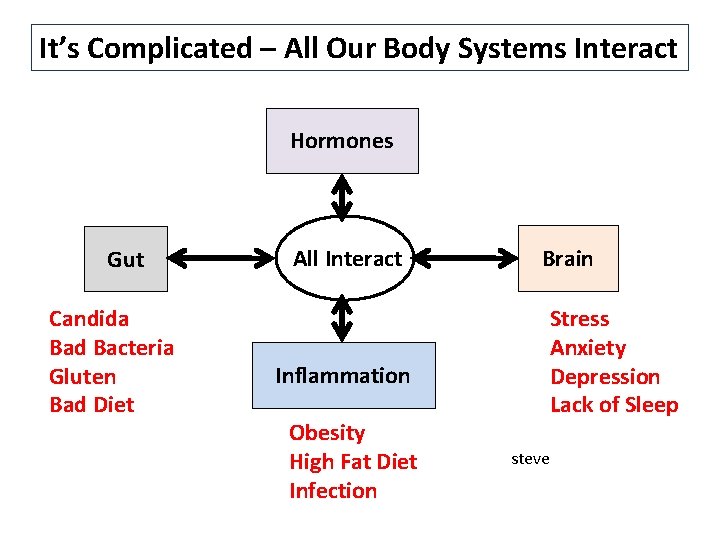 It's Complicated – All Our Body Systems Interact

Hormones

Gut

All Interact

Brain

Candida
Bad Bacteria
Gluten
Bad Diet

Inflammation

Stress
Anxiety
Depression
Lack of Sleep

Obesity
High Fat Diet
Infection

steve